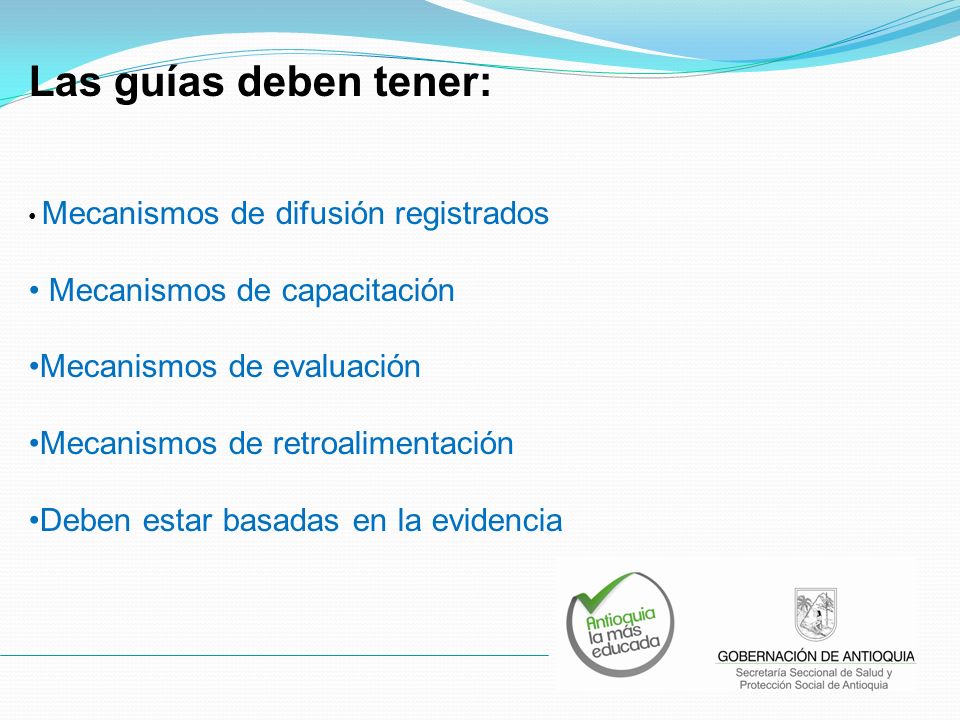 Las guías deben tener:

• Mecanismos de difusión registrados

• Mecanismos de capacitación

•Mecanismos de evaluación

•Mecanismos de retroalimentación

•Deben estar basadas en la evidencia

Antioquia la más educada

GOBERNACIÓN DE ANTIOQUIA
Secretaría Seccional de Salud y Protección Social de Antioquia